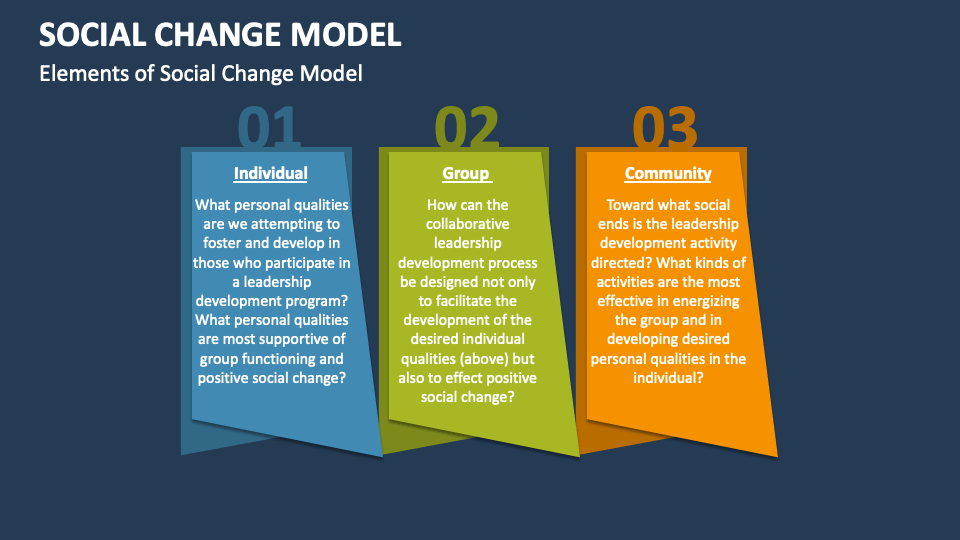 SOCIAL CHANGE MODEL

Elements of Social Change Model

01

Individual

What personal qualities are we attempting to foster and develop in those who participate in a leadership development program? What personal qualities are most supportive of group functioning and positive social change?

02

Group

How can the collaborative leadership development process be designed not only to facilitate the development of the desired individual qualities (above) but also to effect positive social change?

03

Community

Toward what social ends is the leadership development activity directed? What kinds of activities are the most effective in energizing the group and in developing desired personal qualities in the individual?